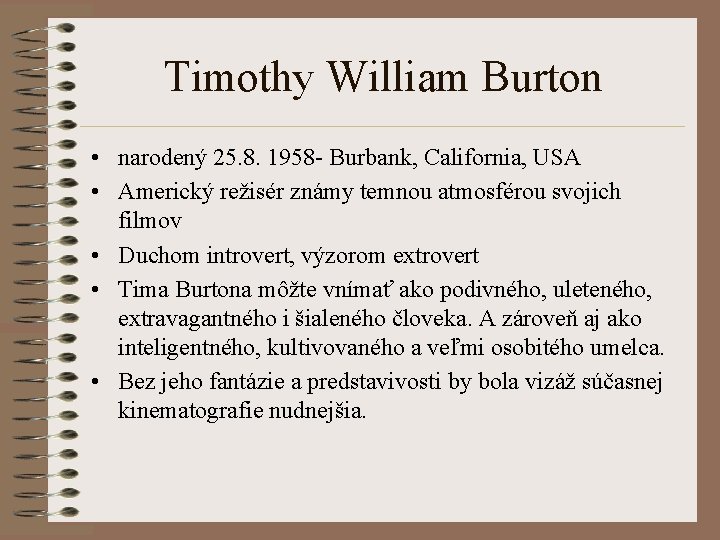 Timothy William Burton

• narodený 25.8. 1958- Burbank, California, USA
• Americký režisér známy temnou atmosférou svojich filmov
• Duchom introvert, výzorom extrovert
• Tima Burtona môžte vnímať ako podivného, uleteného, extravagantného i šialeného človeka. A zároveň aj ako inteligentného, kultivovaného a veľmi osobitého umelca.
• Bez jeho fantázie a predstavivosti by bola vizáž súčasnej kinematografie nudnejšia.